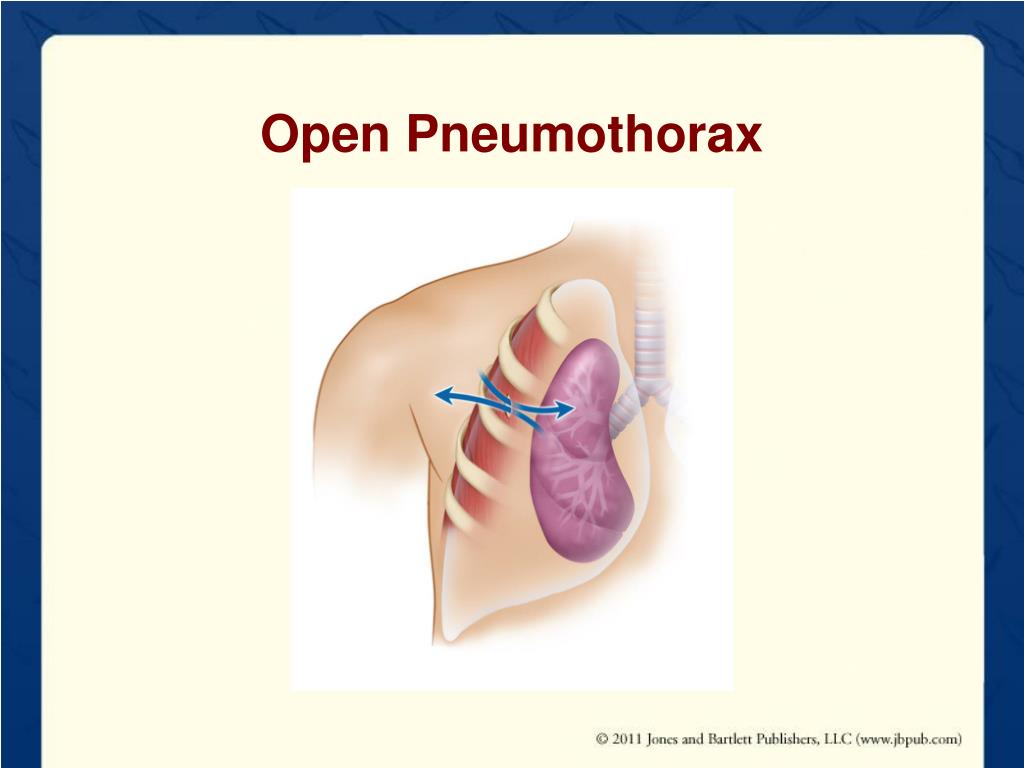 Open Pneumothorax

© 2011 Jones and Bartlett Publishers, LLC (www.jbpub.com)